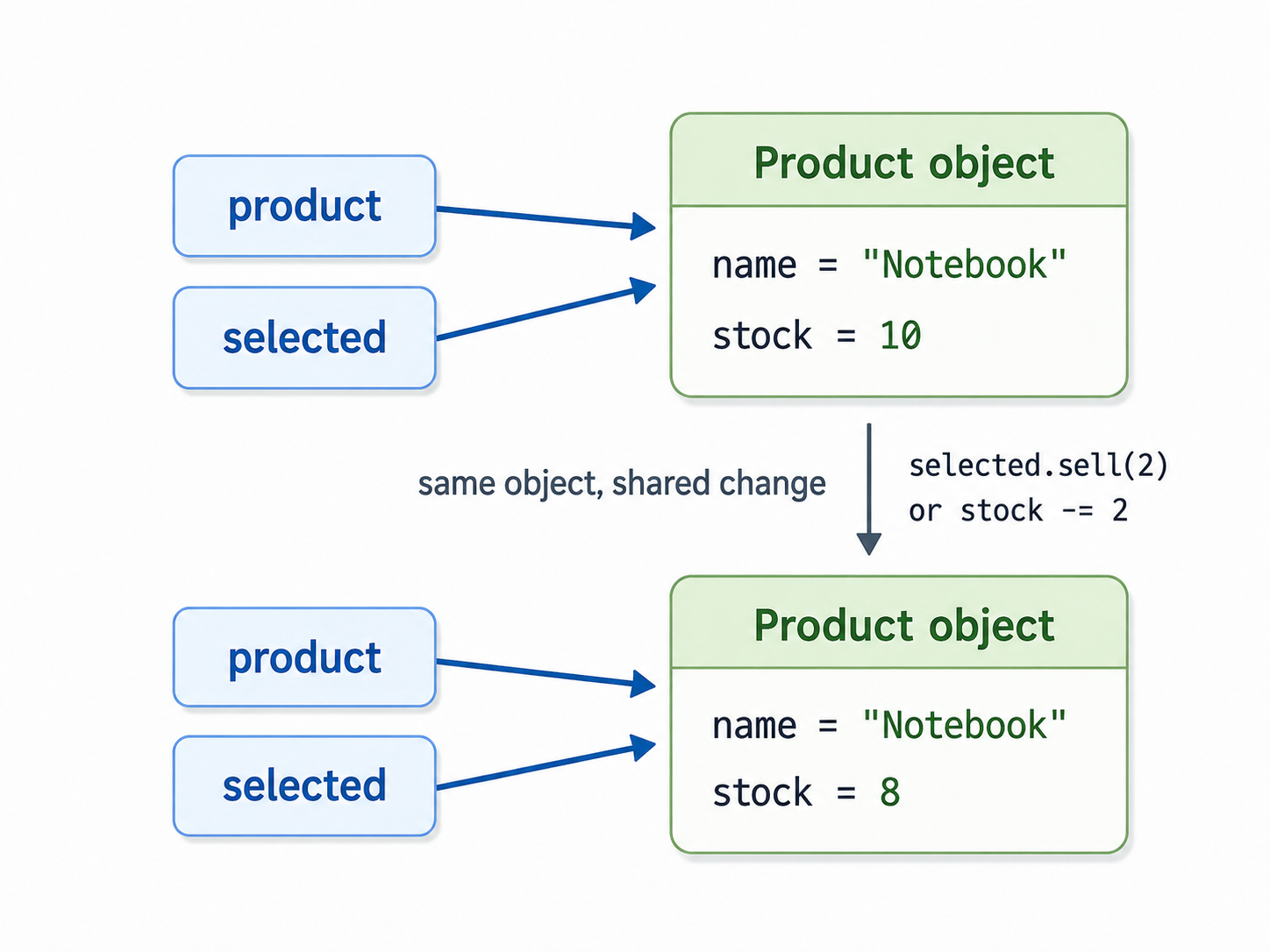 product

selected

Product object

name = "Notebook"

stock = 10

same object, shared change

selected.sell(2)
or stock -= 2

product

selected

Product object

name = "Notebook"

stock = 8